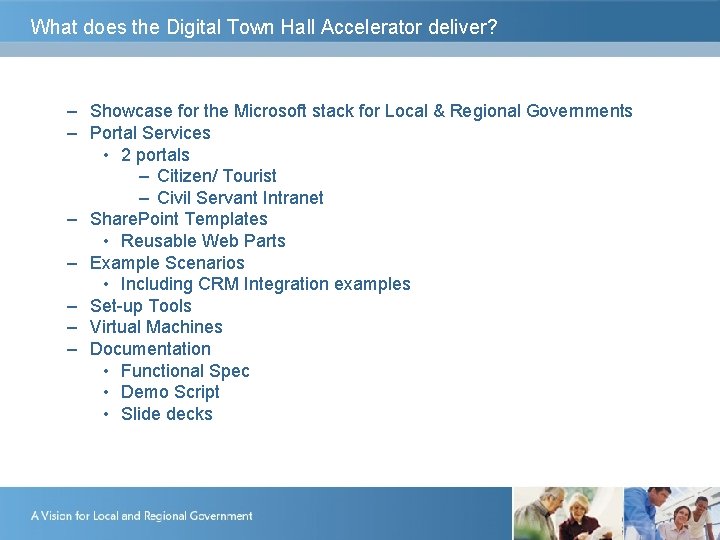 What does the Digital Town Hall Accelerator deliver?

– Showcase for the Microsoft stack for Local & Regional Governments
– Portal Services
  • 2 portals
    – Citizen/ Tourist
    – Civil Servant Intranet
– SharePoint Templates
  • Reusable Web Parts
– Example Scenarios
  • Including CRM Integration examples
– Set-up Tools
– Virtual Machines
– Documentation
  • Functional Spec
  • Demo Script
  • Slide decks

A Vision for Local and Regional Government